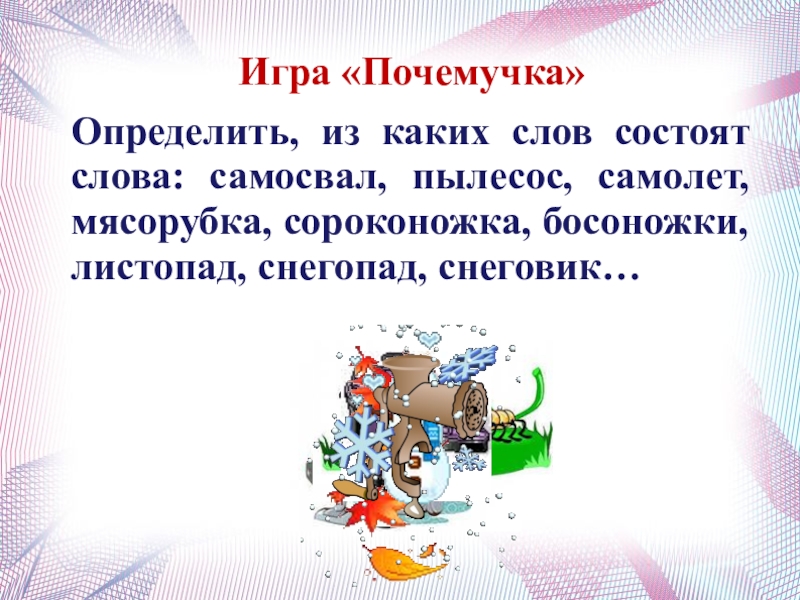 Игра «Почемучка»

Определить, из каких слов состоят слова: самосвал, пылесос, самолет, мясорубка, сороконожка, босоножки, листопад, снегопад, снеговик…